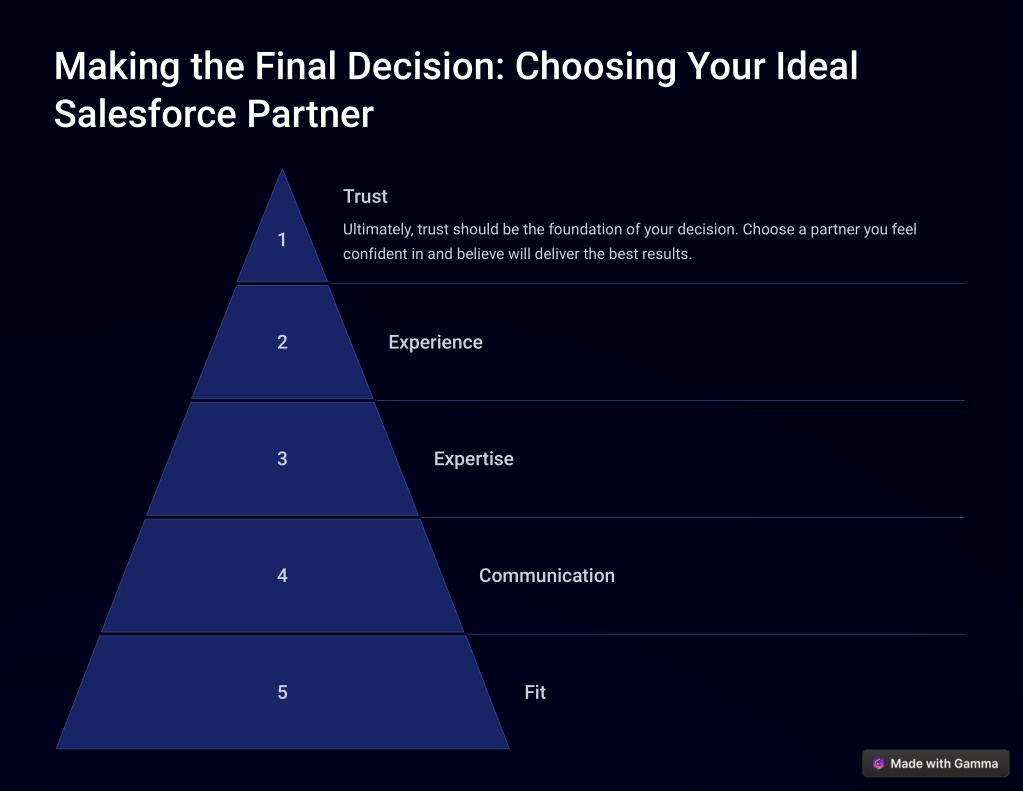 Making the Final Decision: Choosing Your Ideal Salesforce Partner

1

Trust

Ultimately, trust should be the foundation of your decision. Choose a partner you feel confident in and believe will deliver the best results.

2

Experience

3

Expertise

4

Communication

5

Fit

Made with Gamma